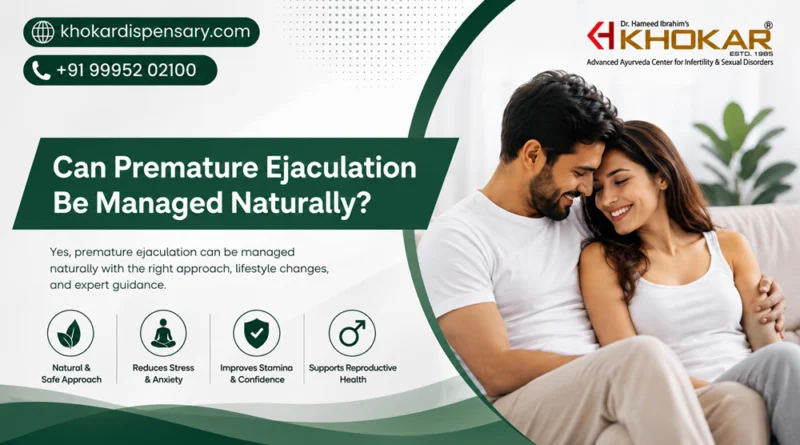 khokardispensary.com

+91 99952 02100

Dr. Hameed Ibrahim's
KHOKAR®
ESTD. 1985
Advanced Ayurveda Center for Infertility & Sexual Disorders

Can Premature Ejaculation Be Managed Naturally?

Yes, premature ejaculation can be managed naturally with the right approach, lifestyle changes, and expert guidance.

Natural & Safe Approach

Reduces Stress & Anxiety

Improves Stamina & Confidence

Supports Reproductive Health